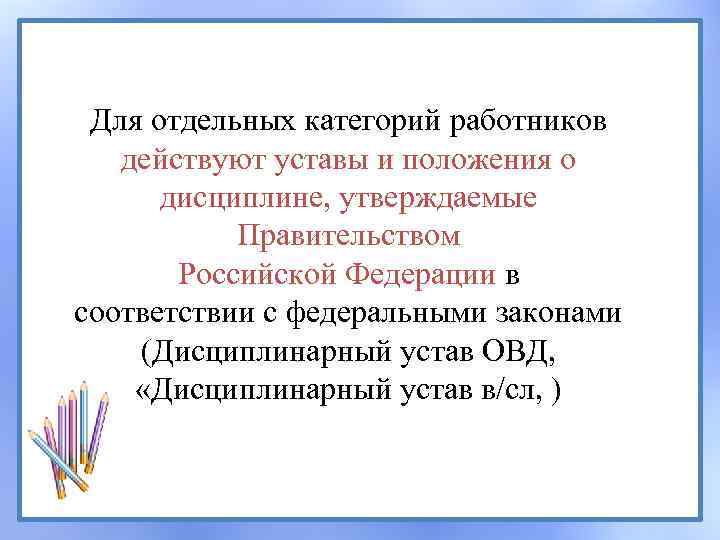 Для отдельных категорий работников действуют уставы и положения о дисциплине, утверждаемые Правительством Российской Федерации в соответствии с федеральными законами (Дисциплинарный устав ОВД, «Дисциплинарный устав в/сл, )